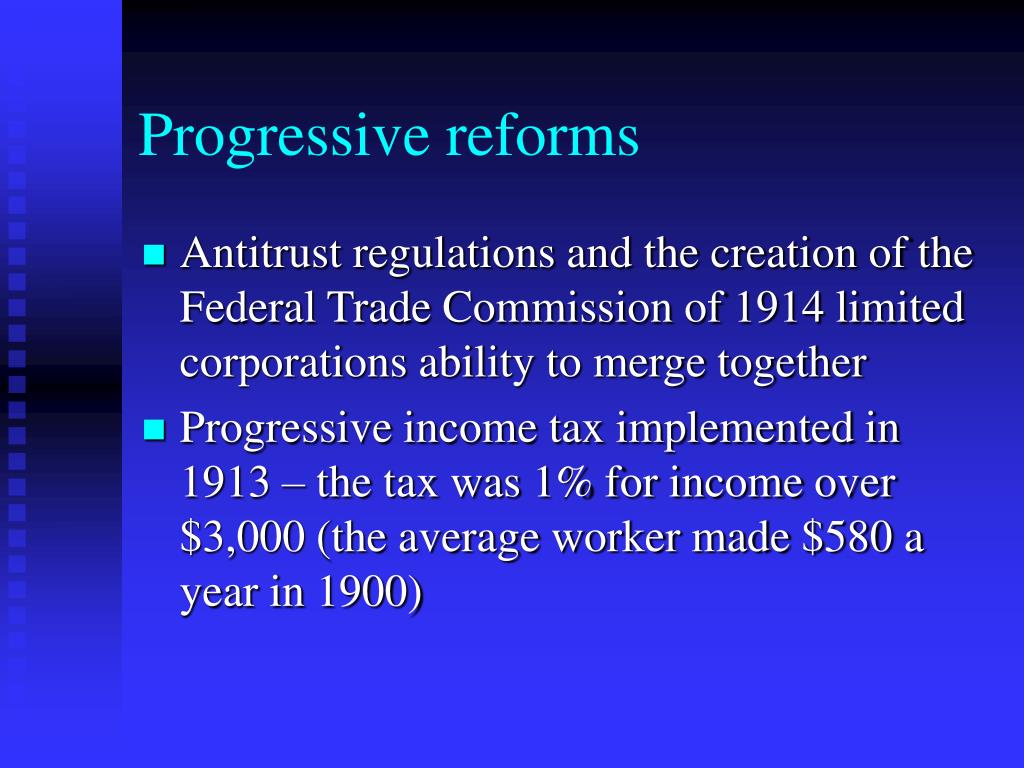 Progressive reforms

- Antitrust regulations and the creation of the Federal Trade Commission of 1914 limited corporations ability to merge together
- Progressive income tax implemented in 1913 – the tax was 1% for income over \$3,000 (the average worker made \$580 a year in 1900)